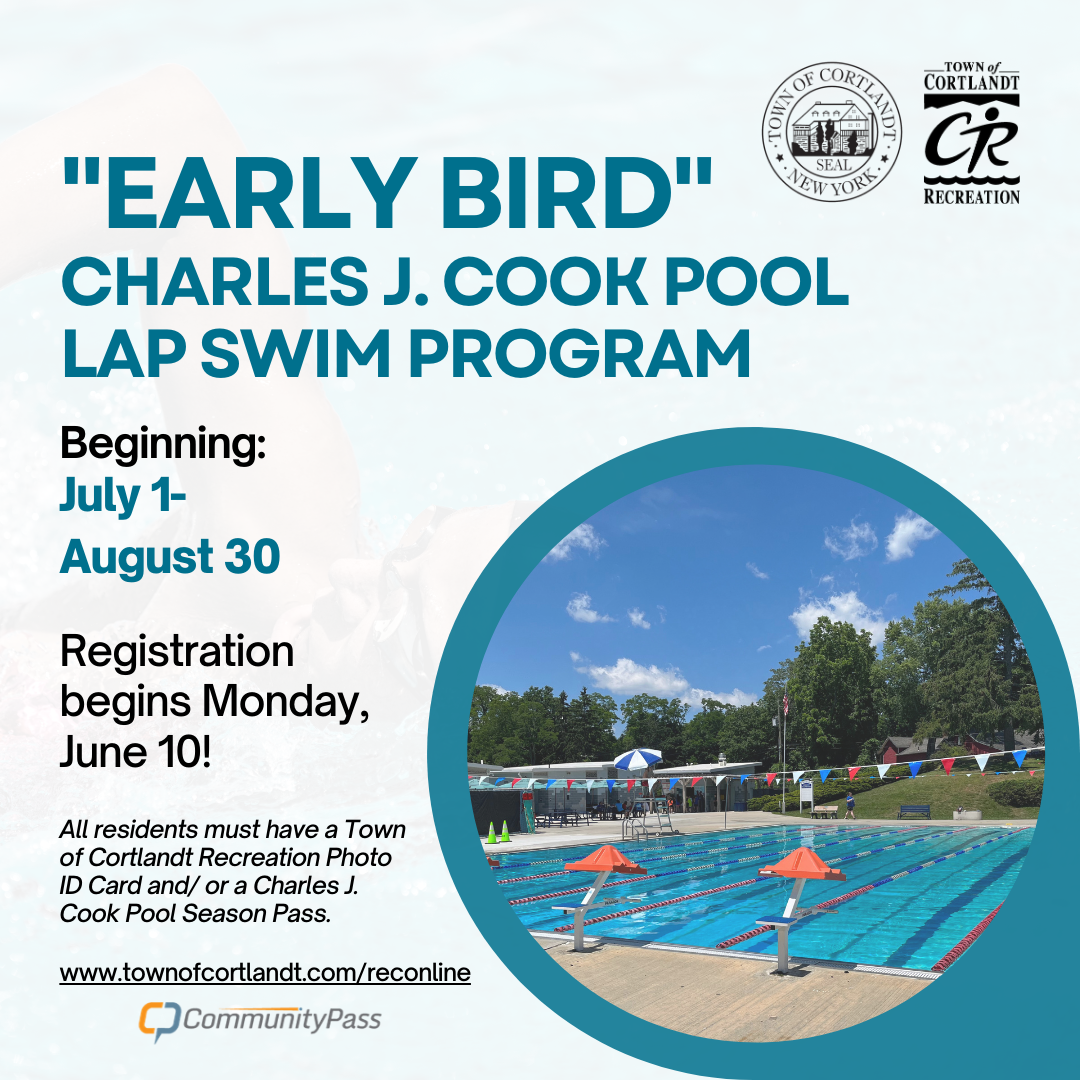 TOWN OF CORTLANDT
SEAL
NEW YORK

TOWN of CORTLANDT
CR
RECREATION

"EARLY BIRD"
CHARLES J. COOK POOL
LAP SWIM PROGRAM

Beginning:
July 1-
August 30

Registration begins Monday, June 10!

All residents must have a Town of Cortlandt Recreation Photo ID Card and/ or a Charles J. Cook Pool Season Pass.

www.townofcortlandt.com/reconline

CommunityPass